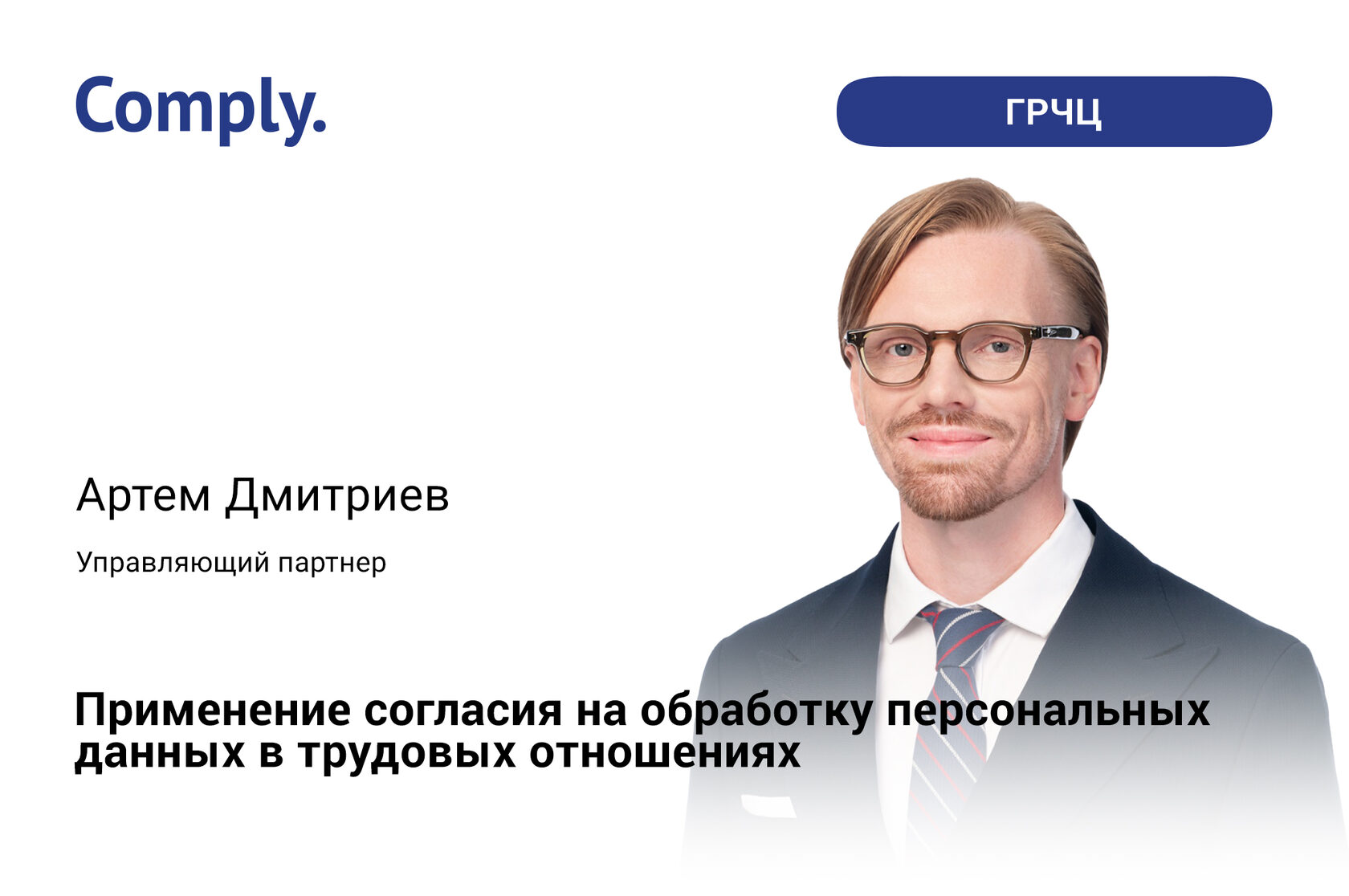 Comply.

ГРЧЦ

Артем Дмитриев

Управляющий партнер

Применение согласия на обработку персональных данных в трудовых отношениях